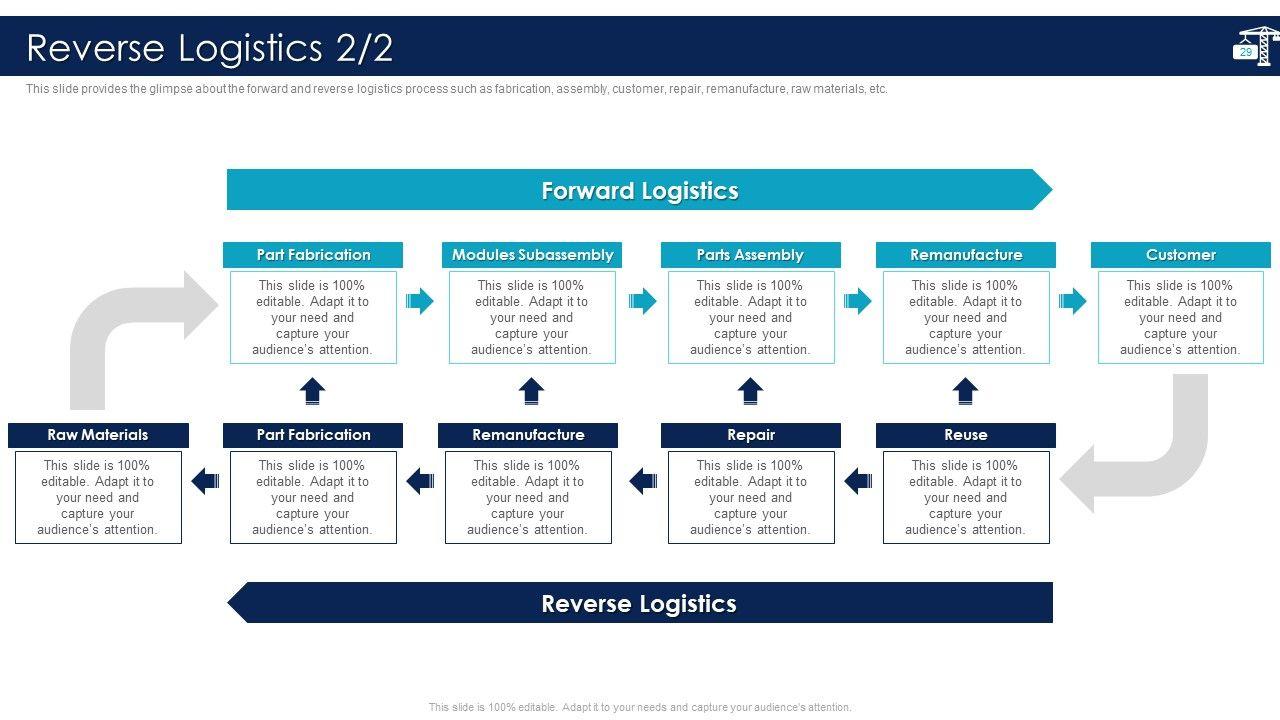 Reverse Logistics 2/2

29

This slide provides the glimpse about the forward and reverse logistics process such as fabrication, assembly, customer, repair, remanufacture, raw materials, etc.

Forward Logistics

Part Fabrication

This slide is 100% editable. Adapt it to your need and capture your audience's attention.

Modules Subassembly

This slide is 100% editable. Adapt it to your need and capture your audience's attention.

Parts Assembly

This slide is 100% editable. Adapt it to your need and capture your audience's attention.

Remanufacture

This slide is 100% editable. Adapt it to your need and capture your audience's attention.

Customer

This slide is 100% editable. Adapt it to your need and capture your audience's attention.

Raw Materials

This slide is 100% editable. Adapt it to your need and capture your audience's attention.

Part Fabrication

This slide is 100% editable. Adapt it to your need and capture your audience's attention.

Remanufacture

This slide is 100% editable. Adapt it to your need and capture your audience's attention.

Repair

This slide is 100% editable. Adapt it to your need and capture your audience's attention.

Reuse

This slide is 100% editable. Adapt it to your need and capture your audience's attention.

Reverse Logistics

This slide is 100% editable. Adapt it to your needs and capture your audience's attention.